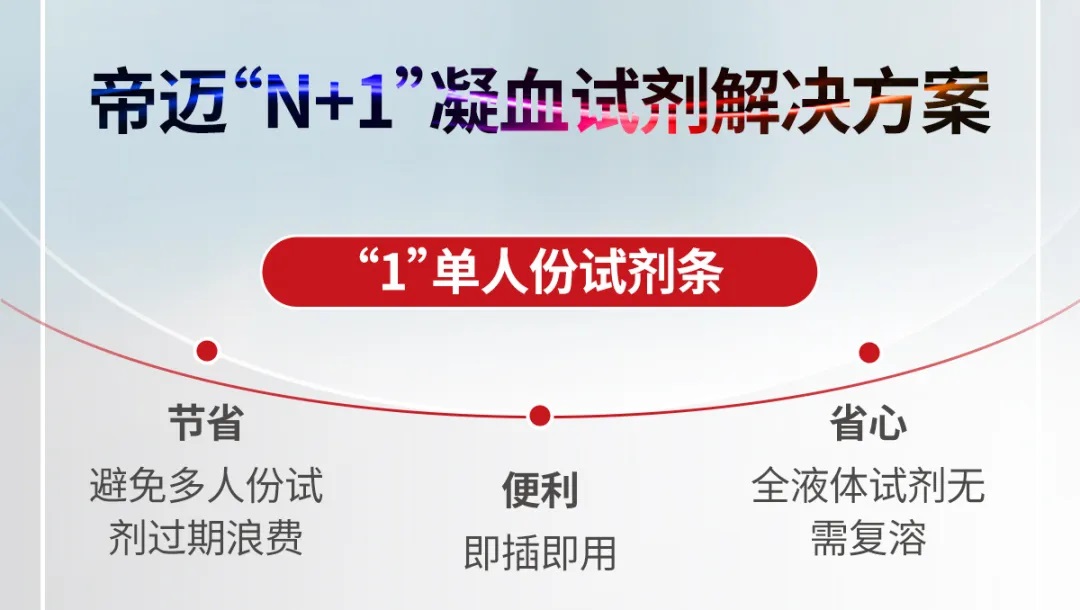 帝迈“N+1”凝血试剂解决方案

“1”单人份试剂条

节省
避免多人份试剂过期浪费

便利
即插即用

省心
全液体试剂无需复溶